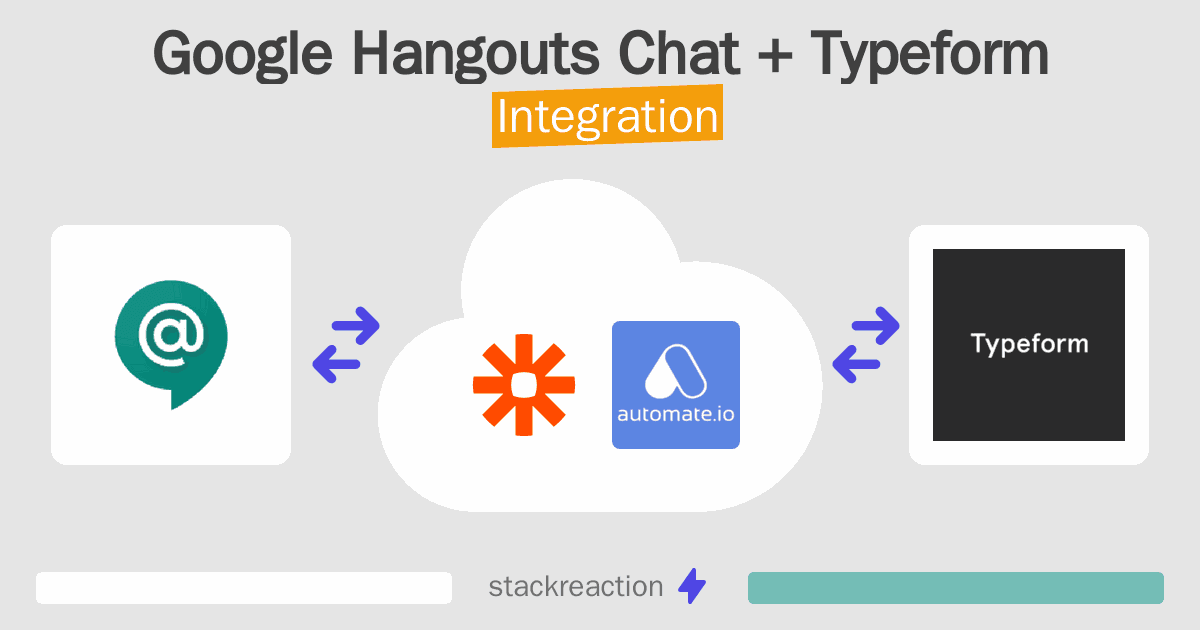 Google Hangouts Chat + Typeform
Integration

@

automate.io

Typeform

stackreaction